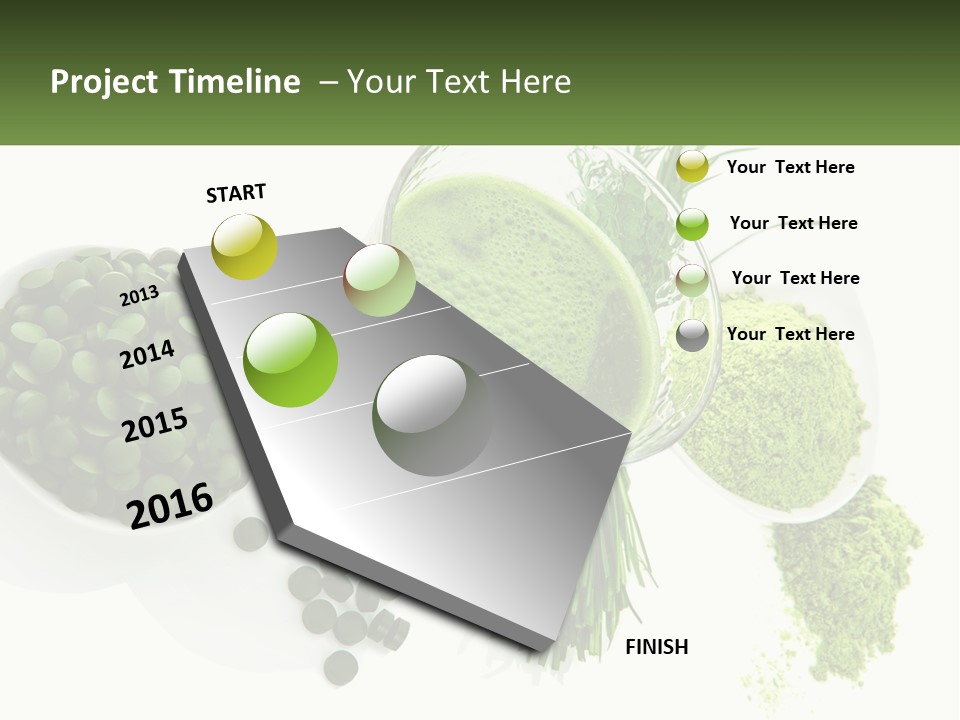 Project Timeline – Your Text Here

START

2013

2014

2015

2016

FINISH

Your Text Here

Your Text Here

Your Text Here

Your Text Here